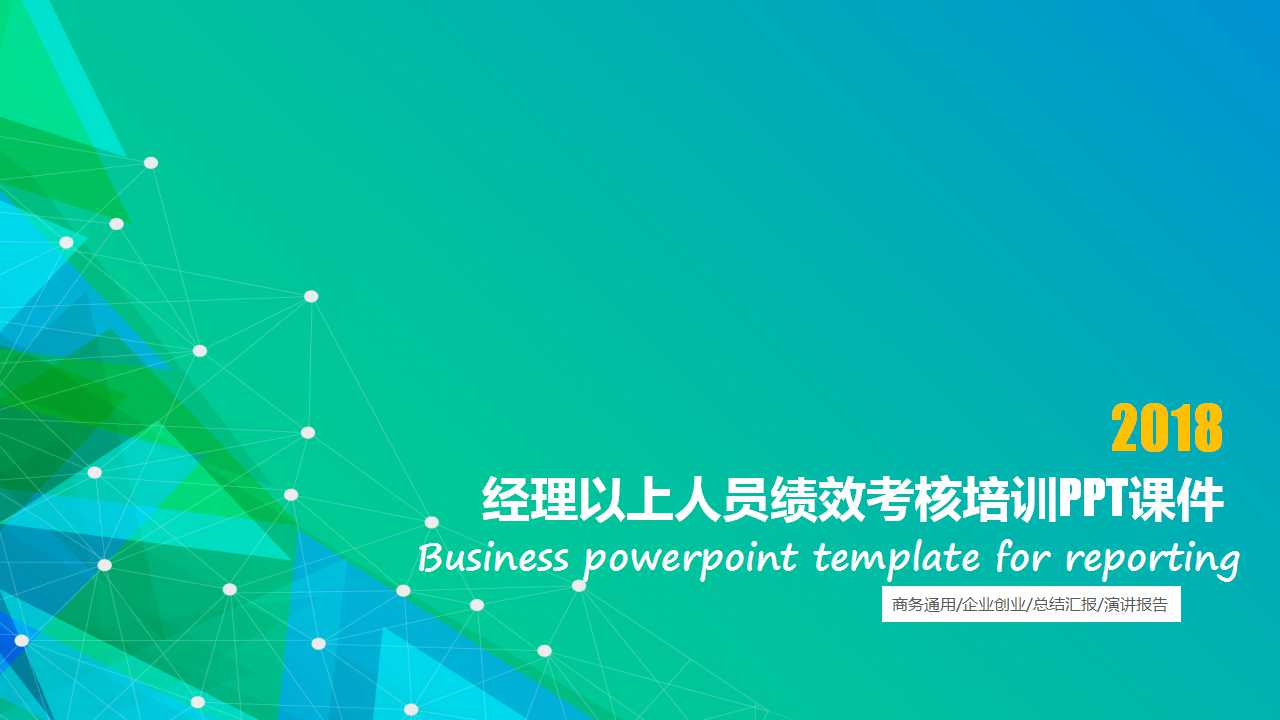 2018

经理以上人员绩效考核培训PPT课件

Business powerpoint template for reporting

商务通用/企业创业/总结汇报/演讲报告